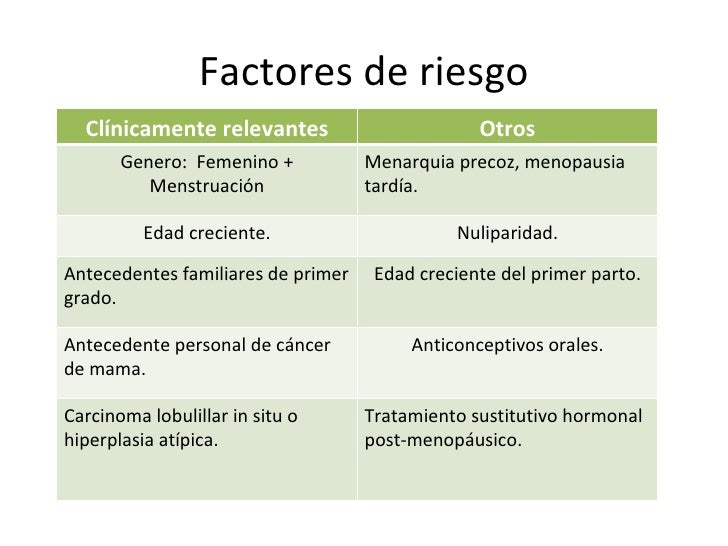 Factores de riesgo

| Clínicamente relevantes | Otros |
|---|---|
| Genero: Femenino + Menstruación | Menarquia precoz, menopausia tardía. |
| Edad creciente. | Nuliparidad. |
| Antecedentes familiares de primer grado. | Edad creciente del primer parto. |
| Antecedente personal de cáncer de mama. | Anticonceptivos orales. |
| Carcinoma lobulillar in situ o hiperplasia atípica. | Tratamiento sustitutivo hormonal post-menopáusico. |